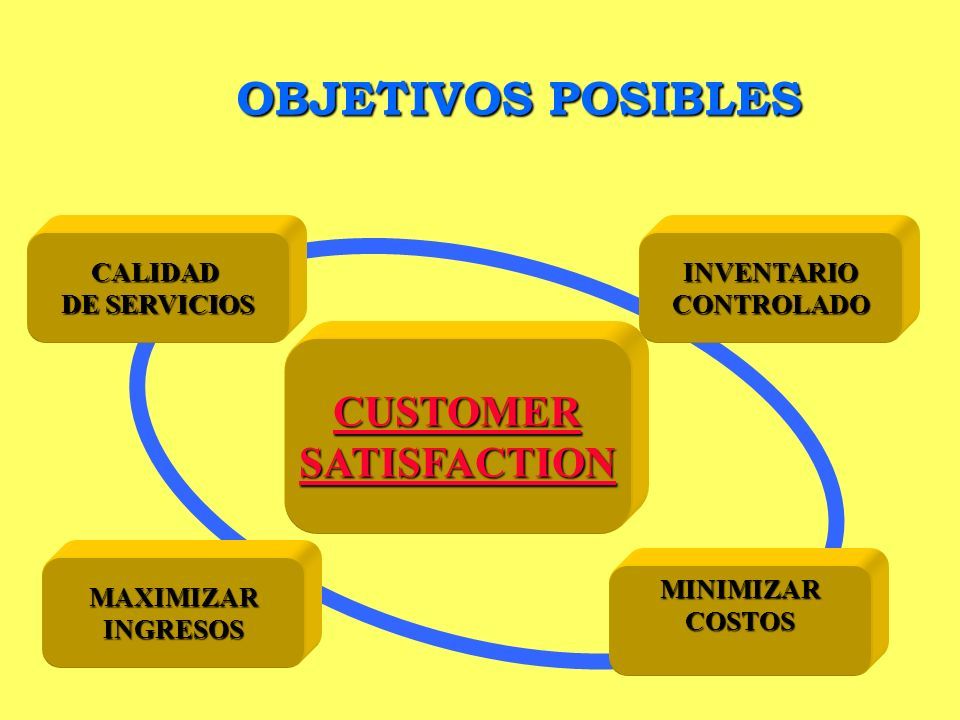 OBJETIVOS POSIBLES

CALIDAD
DE SERVICIOS

INVENTARIO
CONTROLADO

CUSTOMER
SATISFACTION

MAXIMIZAR
INGRESOS

MINIMIZAR
COSTOS